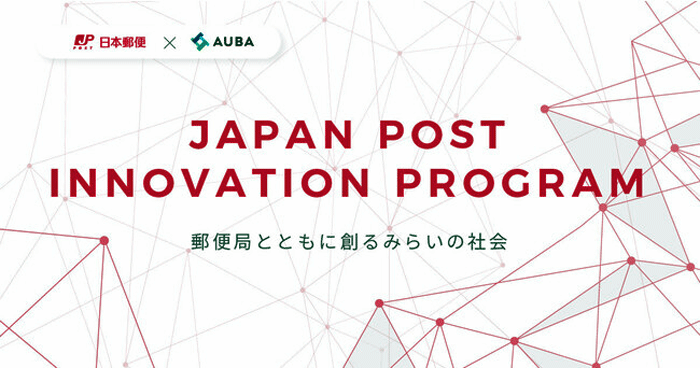 JP POST 日本郵便 × AUBA

JAPAN POST INNOVATION PROGRAM

郵便局とともに創るみらいの社会